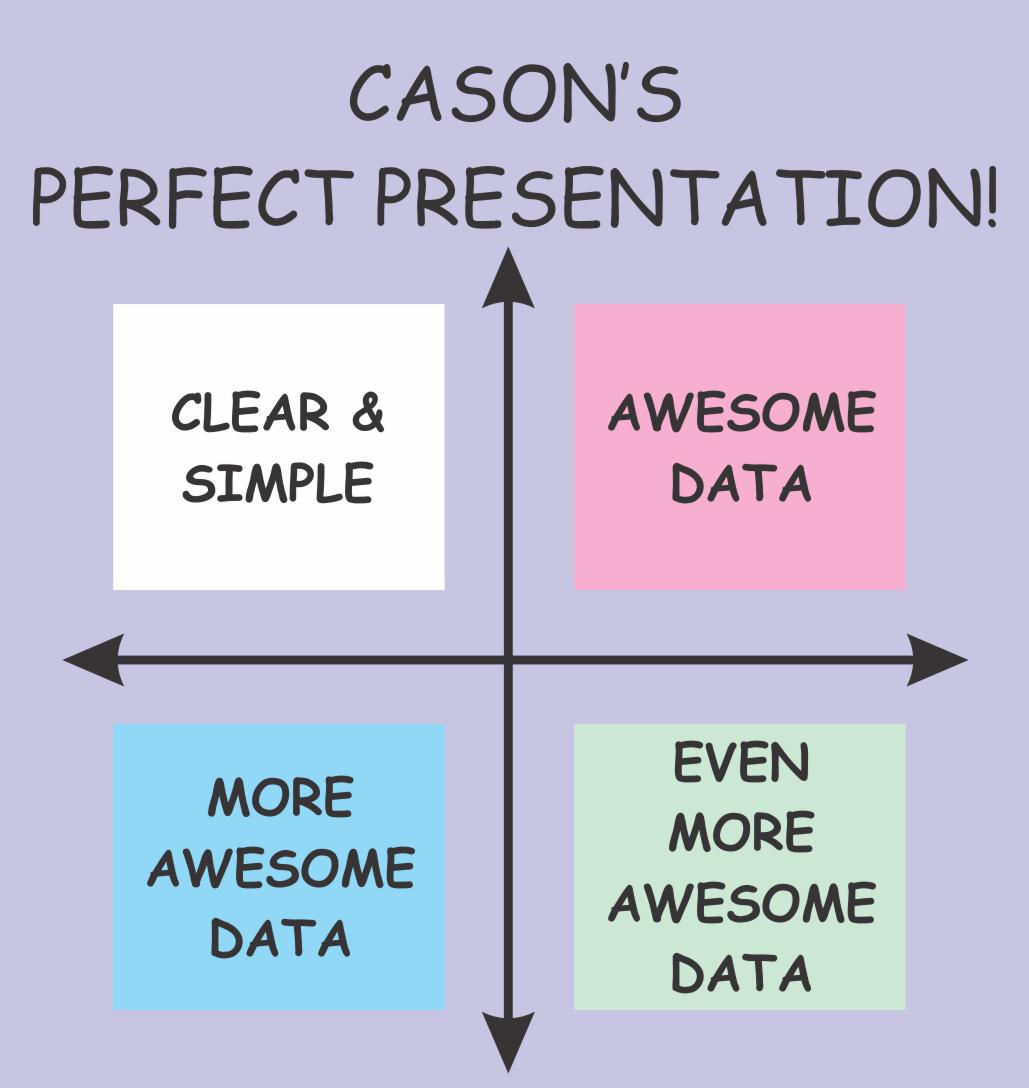 CASON'S
PERFECT PRESENTATION!

CLEAR & SIMPLE

AWESOME DATA

MORE AWESOME DATA

EVEN MORE AWESOME DATA